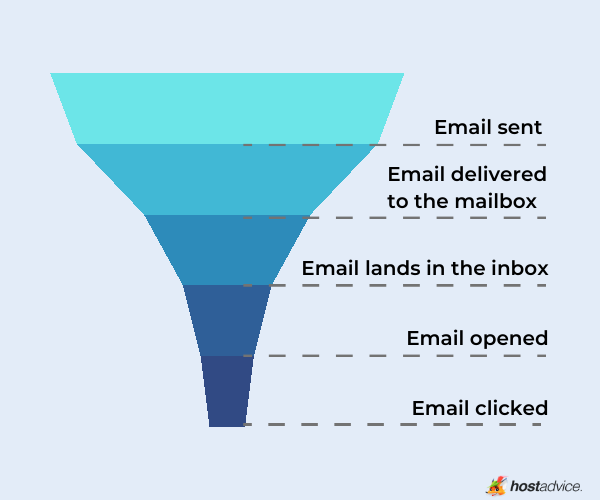 Email sent

Email delivered to the mailbox

Email lands in the inbox

Email opened

Email clicked

hostadvice.